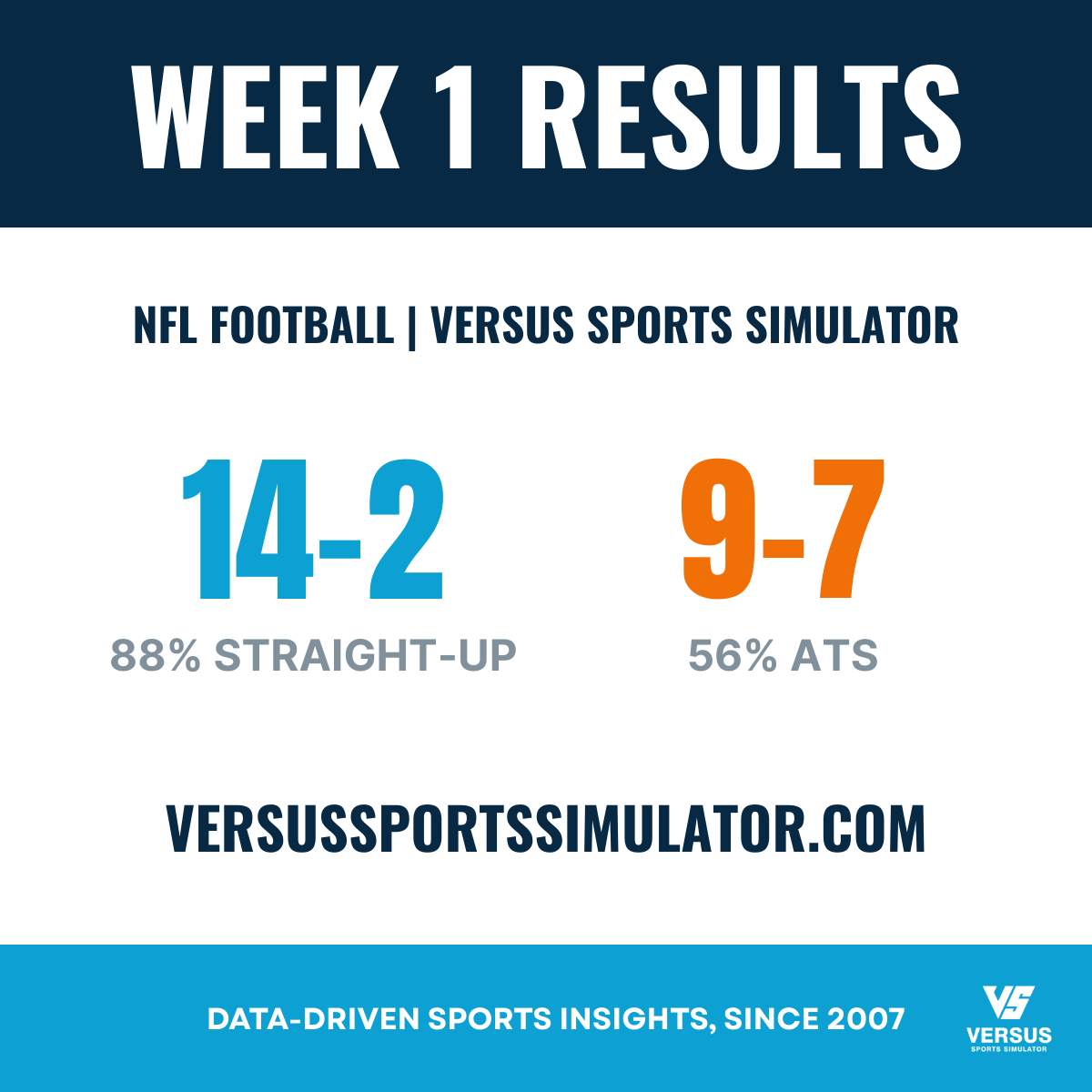 WEEK 1 RESULTS

NFL FOOTBALL | VERSUS SPORTS SIMULATOR

14-2
88% STRAIGHT-UP

9-7
56% ATS

VERSUSSPORTSSIMULATOR.COM

DATA-DRIVEN SPORTS INSIGHTS, SINCE 2007

VS
VERSUS
SPORTS SIMULATOR